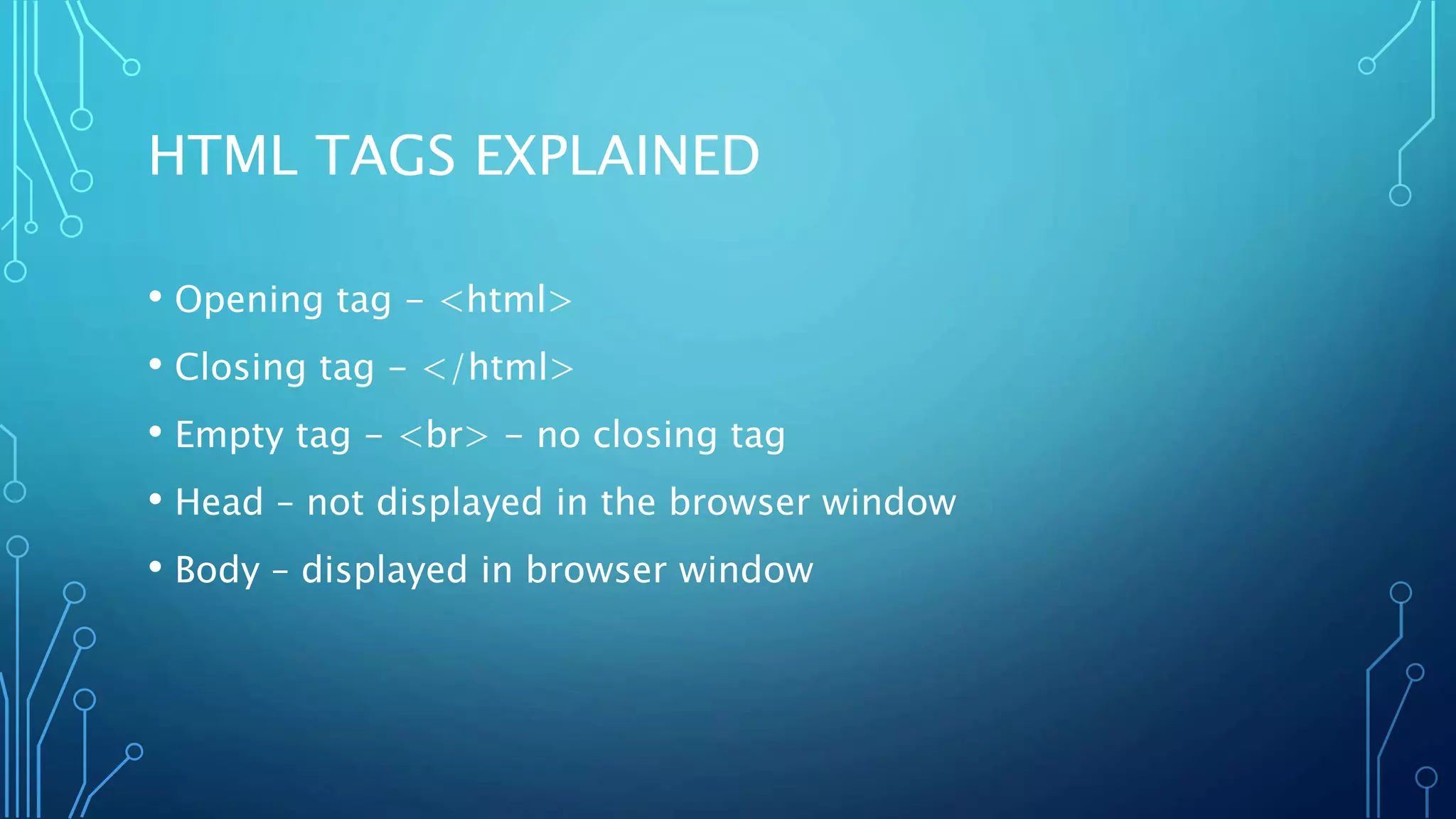 HTML TAGS EXPLAINED

• Opening tag – <html>
• Closing tag – </html>
• Empty tag – <br> – no closing tag
• Head – not displayed in the browser window
• Body – displayed in browser window